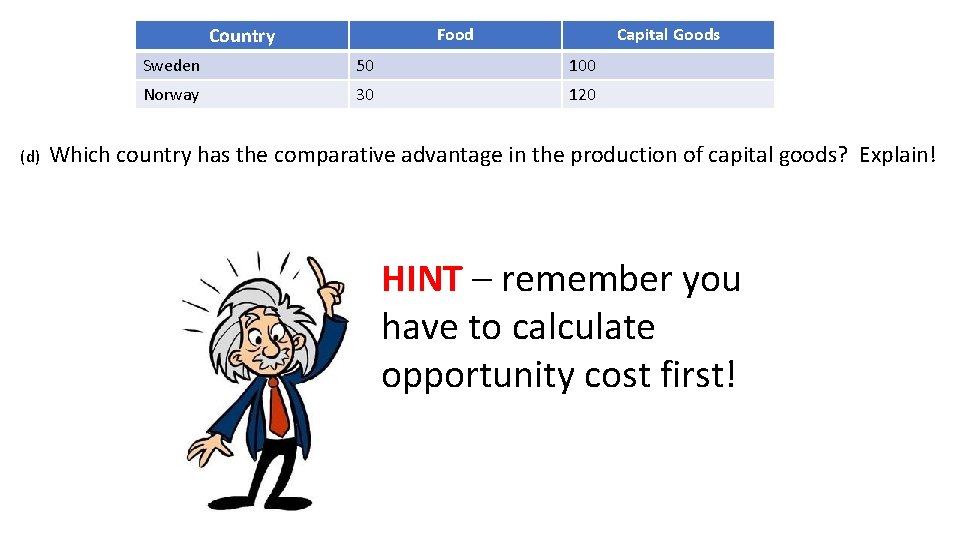 | Country | Food | Capital Goods |
|---|---|---|
| Sweden | 50 | 100 |
| Norway | 30 | 120 |

(d) Which country has the comparative advantage in the production of capital goods? Explain!

HINT – remember you have to calculate opportunity cost first!